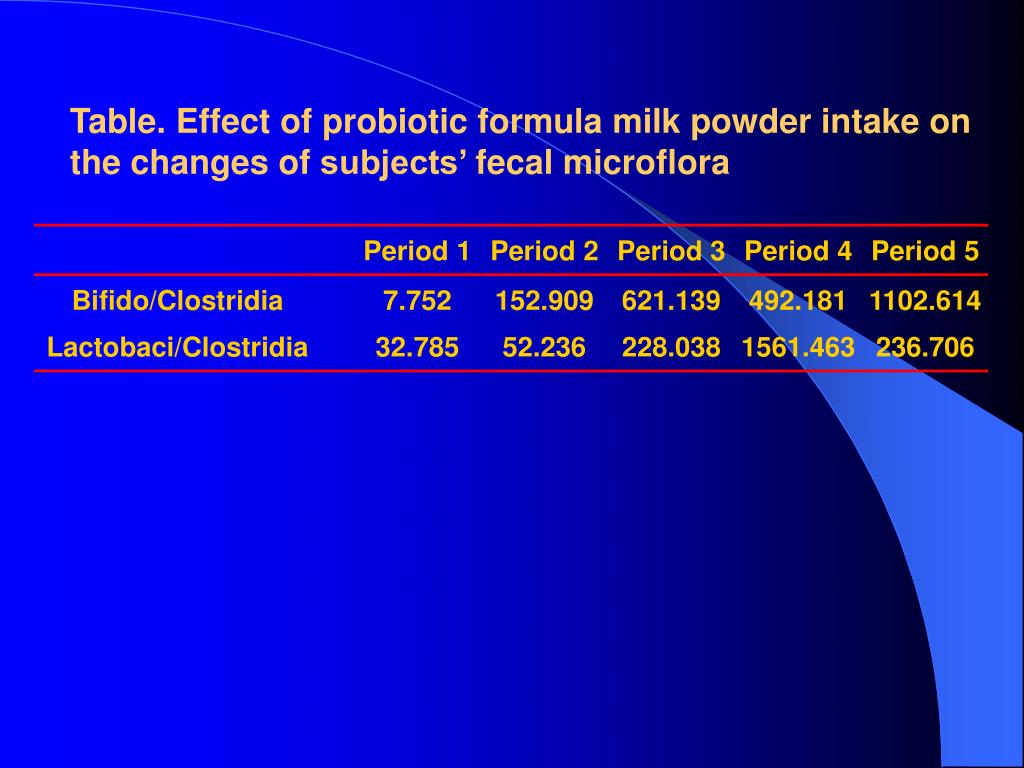 Table. Effect of probiotic formula milk powder intake on the changes of subjects’ fecal microflora

| | Period 1 | Period 2 | Period 3 | Period 4 | Period 5 |
|---|---|---|---|---|---|
| Bifido/Clostridia | 7.752 | 152.909 | 621.139 | 492.181 | 1102.614 |
| Lactobaci/Clostridia | 32.785 | 52.236 | 228.038 | 1561.463 | 236.706 |